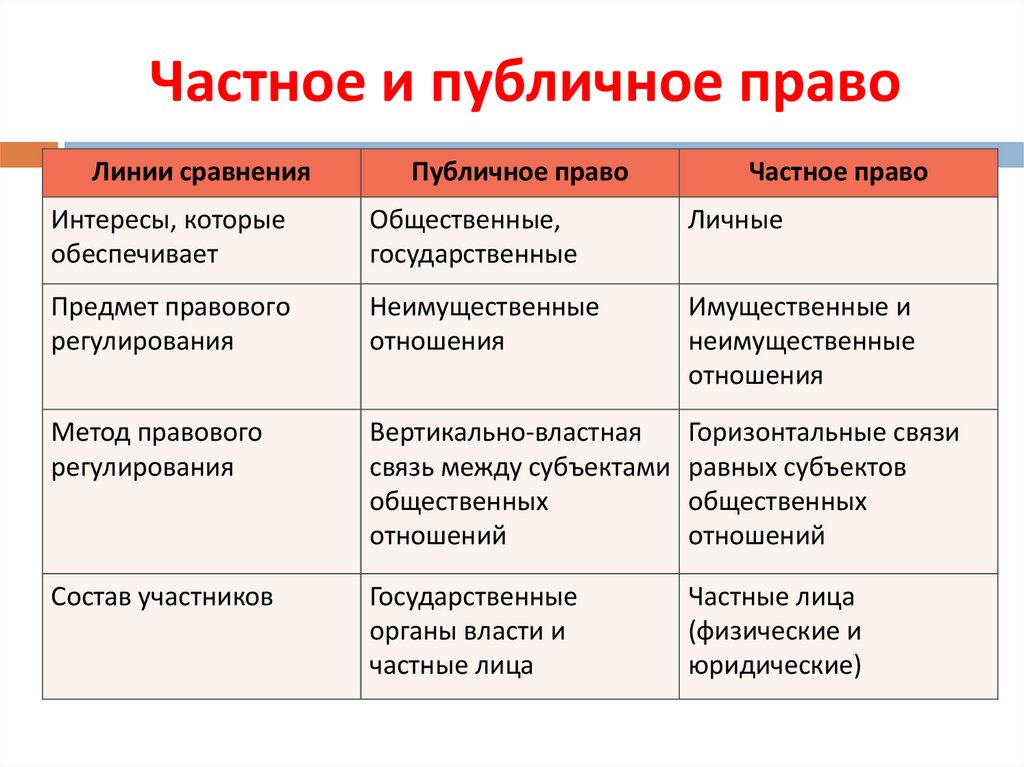 Частное и публичное право

| Линии сравнения | Публичное право | Частное право |
|---|---|---|
| Интересы, которые обеспечивает | Общественные, государственные | Личные |
| Предмет правового регулирования | Неимущественные отношения | Имущественные и неимущественные отношения |
| Метод правового регулирования | Вертикально-властная связь между субъектами общественных отношений | Горизонтальные связи равных субъектов общественных отношений |
| Состав участников | Государственные органы власти и частные лица | Частные лица (физические и юридические) |